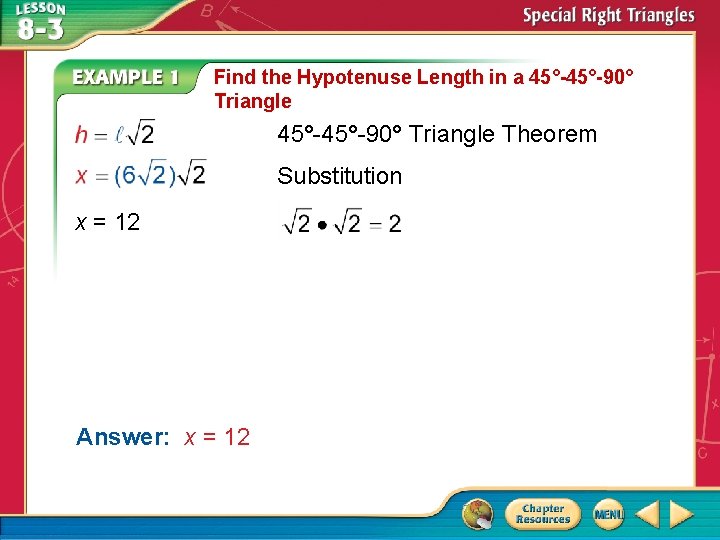 LESSON 8-3

Special Right Triangles

EXAMPLE 1 Find the Hypotenuse Length in a 45°-45°-90° Triangle

$h = \ell\sqrt{2}$ 45°-45°-90° Triangle Theorem

$x = (6\sqrt{2})\sqrt{2}$ Substitution

$x = 12$ $\sqrt{2} \bullet \sqrt{2} = 2$

Answer: $x = 12$

Chapter Resources

MENU